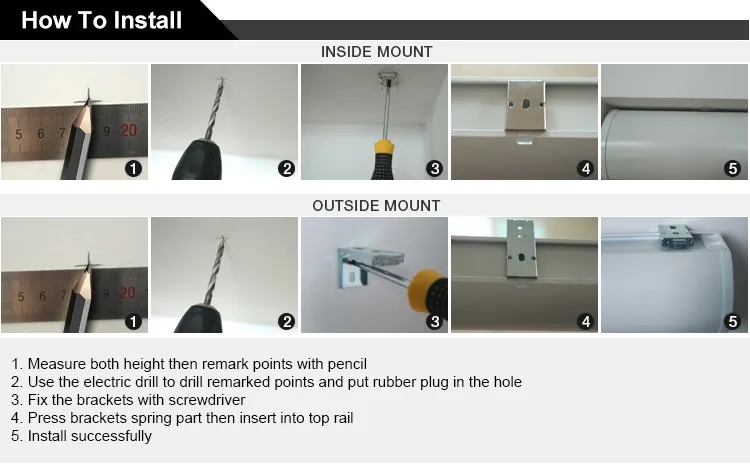 How To Install

INSIDE MOUNT

5 6 7 9 20

1

2

3

4

5

OUTSIDE MOUNT

5 6 7 9 20

1

2

3

4

5

1. Measure both height then remark points with pencil
2. Use the electric drill to drill remarked points and put rubber plug in the hole
3. Fix the brackets with screwdriver
4. Press brackets spring part then insert into top rail
5. Install successfully